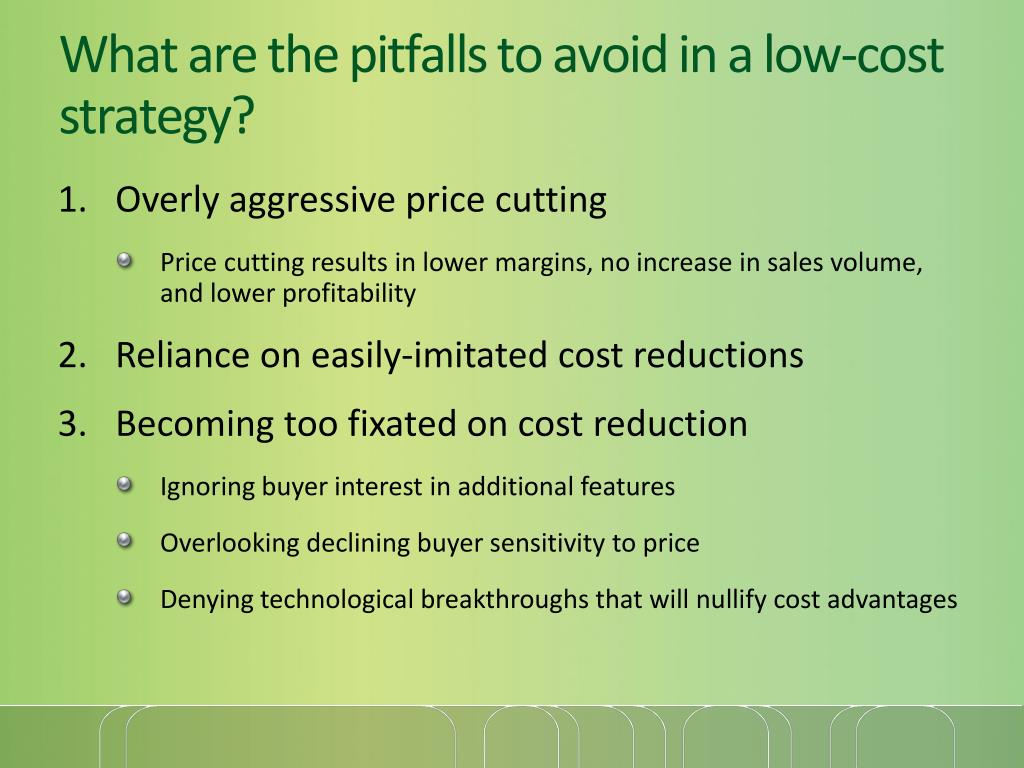 What are the pitfalls to avoid in a low-cost strategy?

1. Overly aggressive price cutting

Price cutting results in lower margins, no increase in sales volume, and lower profitability

2. Reliance on easily-imitated cost reductions

3. Becoming too fixated on cost reduction

Ignoring buyer interest in additional features

Overlooking declining buyer sensitivity to price

Denying technological breakthroughs that will nullify cost advantages